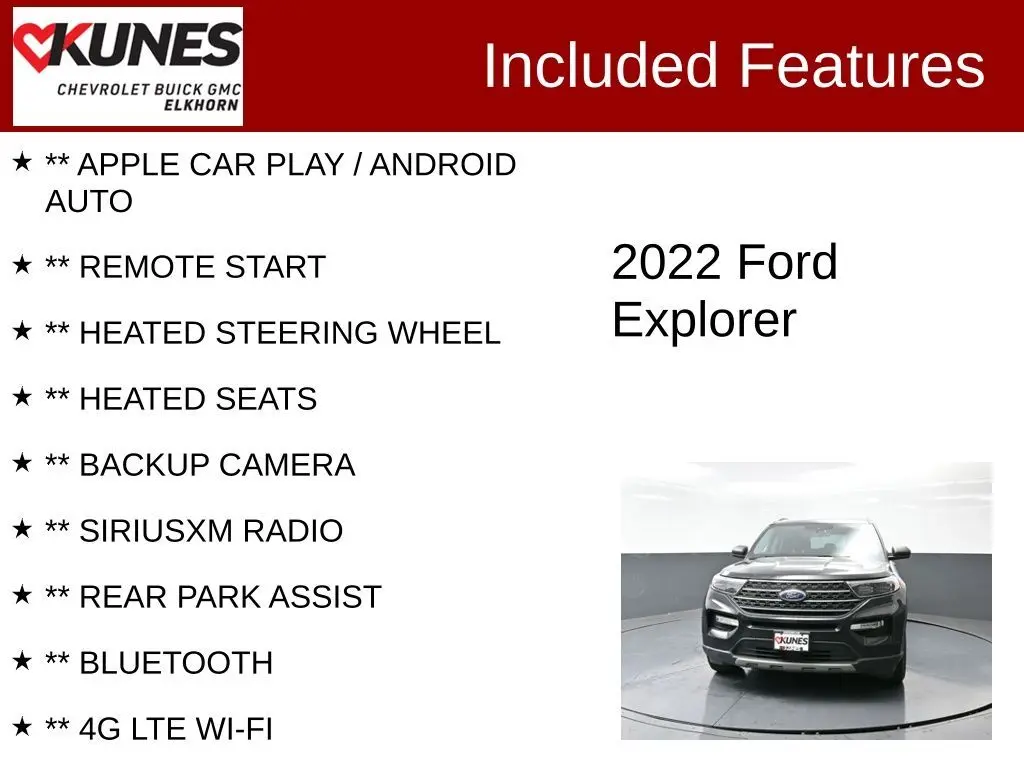 KUNES
CHEVROLET BUICK GMC
ELKHORN

Included Features

★ ** APPLE CAR PLAY / ANDROID AUTO

★ ** REMOTE START

★ ** HEATED STEERING WHEEL

★ ** HEATED SEATS

★ ** BACKUP CAMERA

★ ** SIRIUSXM RADIO

★ ** REAR PARK ASSIST

★ ** BLUETOOTH

★ ** 4G LTE WI-FI

2022 Ford Explorer

KUNES